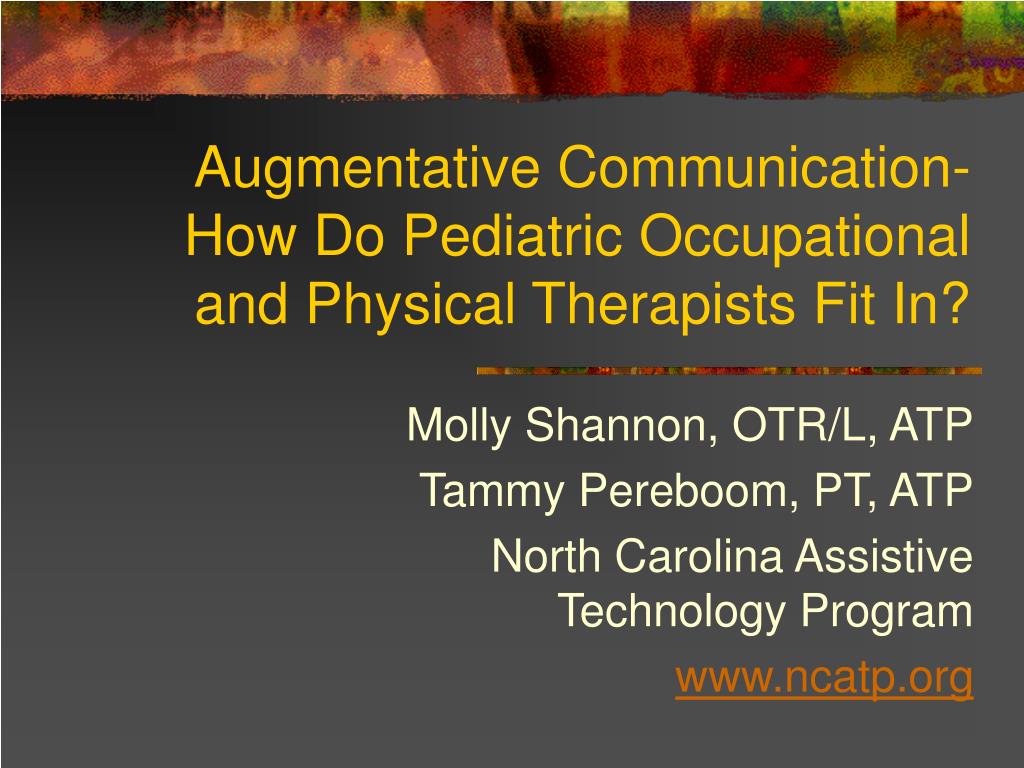 Augmentative Communication-How Do Pediatric Occupational and Physical Therapists Fit In?

Molly Shannon, OTR/L, ATP

Tammy Pereboom, PT, ATP

North Carolina Assistive Technology Program

www.ncatp.org